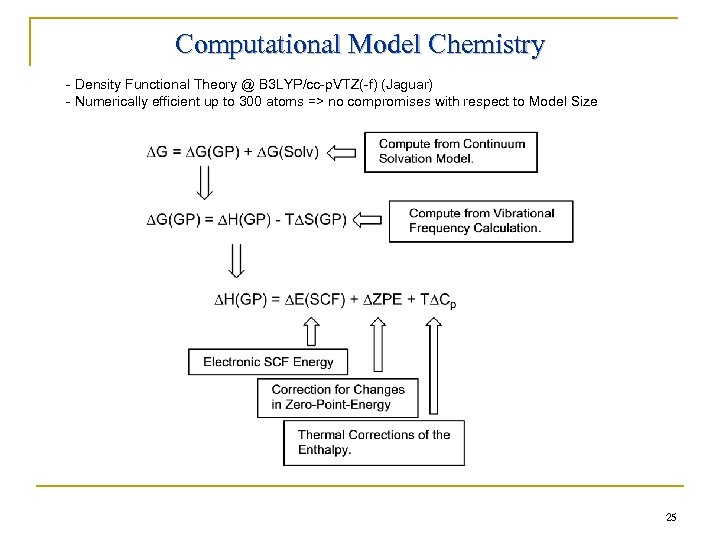 Computational Model Chemistry

- Density Functional Theory @ B3LYP/cc-pVTZ(-f) (Jaguar)
- Numerically efficient up to 300 atoms => no compromises with respect to Model Size

$\Delta G = \Delta G(GP) + \Delta G(Solv)$

Compute from Continuum Solvation Model.

$\Delta G(GP) = \Delta H(GP) - T\Delta S(GP)$

Compute from Vibrational Frequency Calculation.

$\Delta H(GP) = \Delta E(SCF) + \Delta ZPE + T\Delta C_p$

Electronic SCF Energy

Correction for Changes in Zero-Point-Energy

Thermal Corrections of the Enthalpy.

25